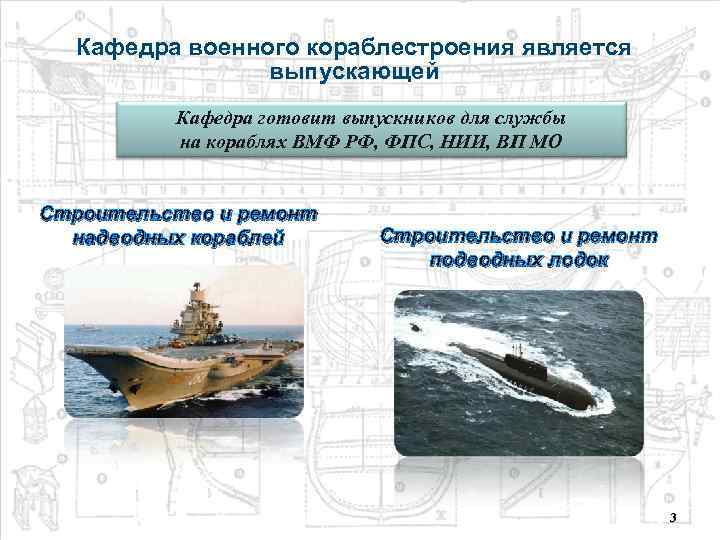 Кафедра военного кораблестроения является выпускающей

Кафедра готовит выпускников для службы на кораблях ВМФ РФ, ФПС, НИИ, ВП МО

Строительство и ремонт надводных кораблей

Строительство и ремонт подводных лодок

3